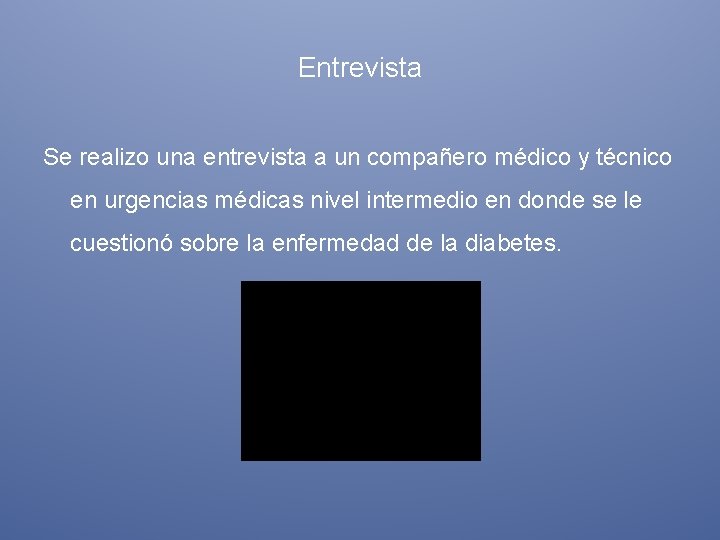 Entrevista

Se realizo una entrevista a un compañero médico y técnico en urgencias médicas nivel intermedio en donde se le cuestionó sobre la enfermedad de la diabetes.